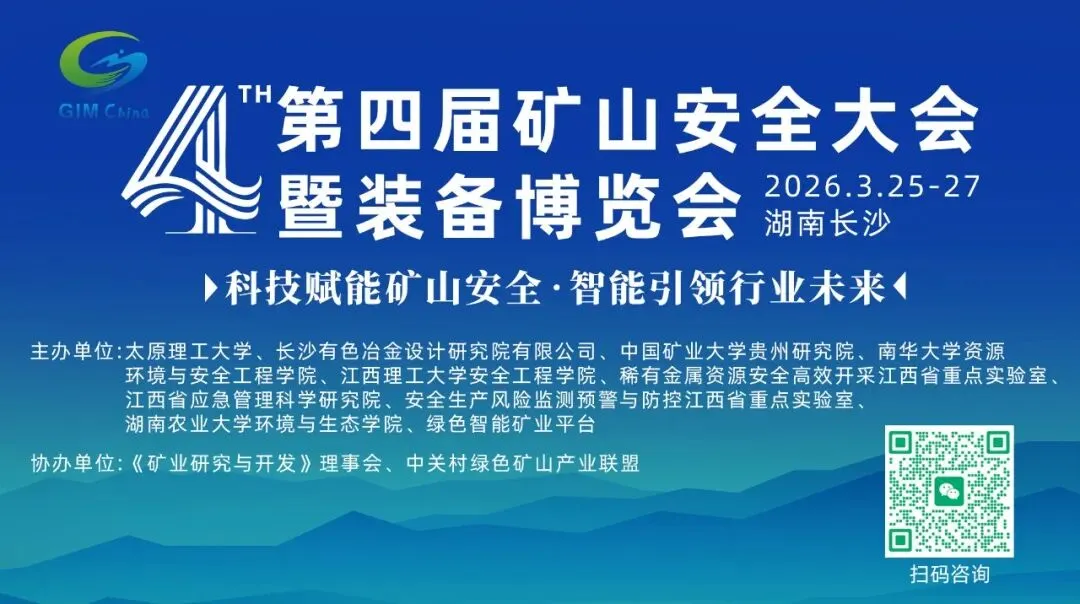 GIM China

4TH 第四届矿山安全大会暨装备博览会

2026.3.25-27
湖南长沙

科技赋能矿山安全·智能引领行业未来

主办单位：太原理工大学、长沙有色冶金设计研究院有限公司、中国矿业大学贵州研究院、南华大学资源环境与安全工程学院、江西理工大学安全工程学院、稀有金属资源安全高效开采江西省重点实验室、江西省应急管理科学研究院、安全生产风险监测预警与防控江西省重点实验室、湖南农业大学环境与生态学院、绿色智能矿业平台

协办单位：《矿业研究与开发》理事会、中关村绿色矿山产业联盟

扫码咨询